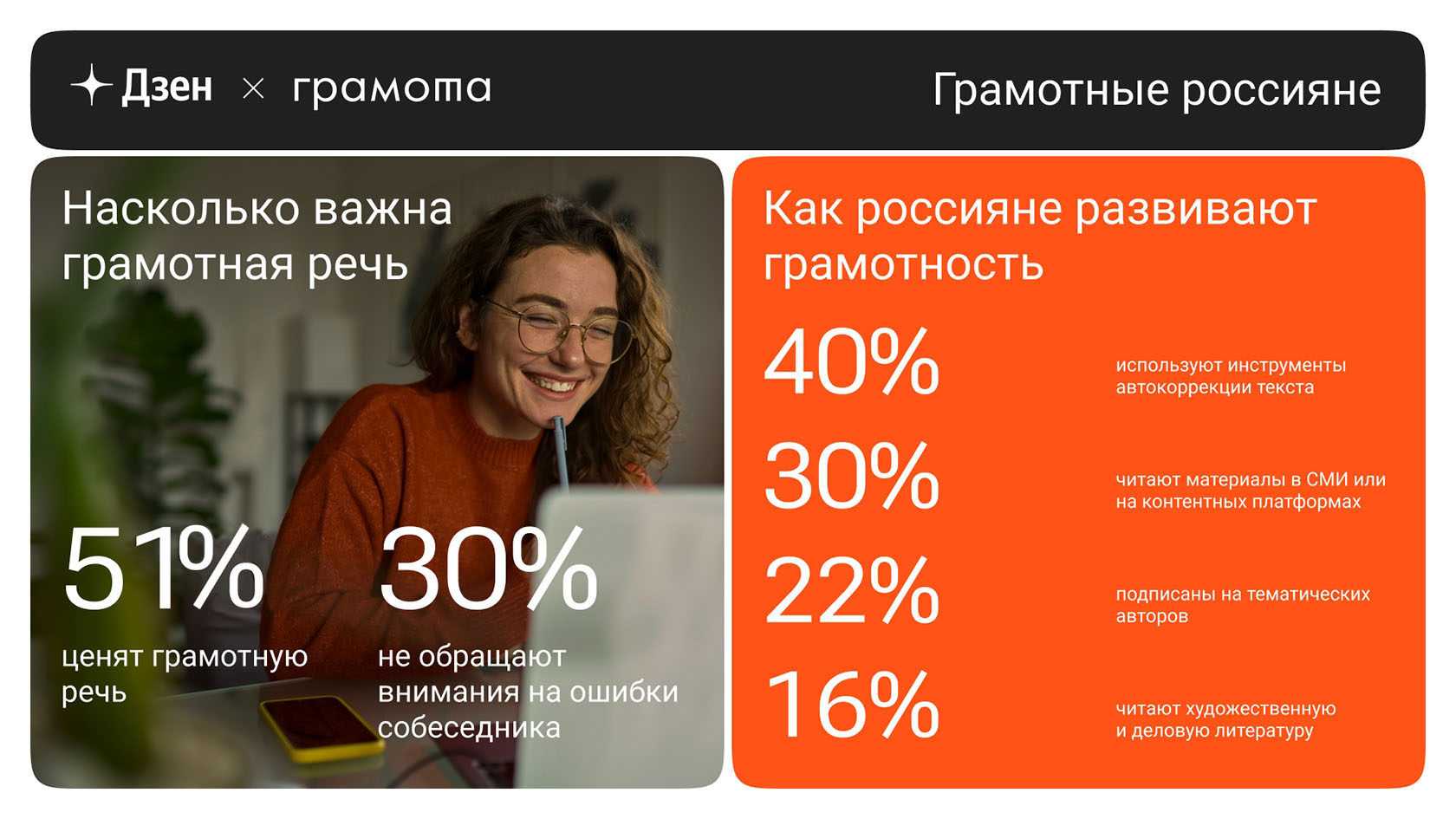 Дзен × грамота

Грамотные россияне

Насколько важна грамотная речь

51%
ценят грамотную речь

30%
не обращают внимания на ошибки собеседника

Как россияне развивают грамотность

40%
используют инструменты автокоррекции текста

30%
читают материалы в СМИ или на контентных платформах

22%
подписаны на тематических авторов

16%
читают художественную и деловую литературу